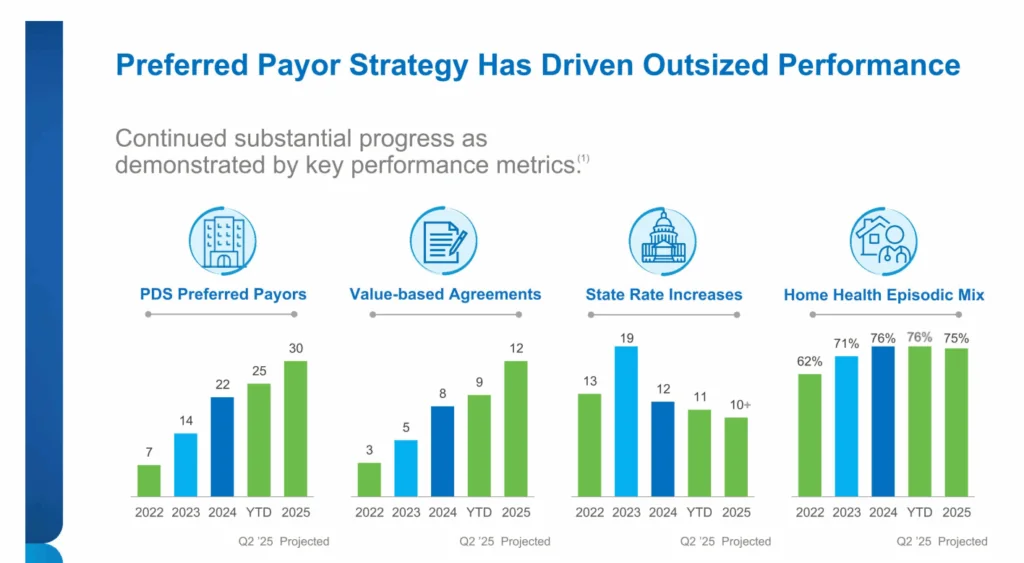 Preferred Payor Strategy Has Driven Outsized Performance

Continued substantial progress as demonstrated by key performance metrics.$^{(1)}$

PDS Preferred Payors

7 14 22 25 30

2022 2023 2024 YTD 2025

Q2 '25 Projected

Value-based Agreements

3 5 8 9 12

2022 2023 2024 YTD 2025

Q2 '25 Projected

State Rate Increases

13 19 12 11 10+

2022 2023 2024 YTD 2025

Q2 '25 Projected

Home Health Episodic Mix

62% 71% 76% 76% 75%

2022 2023 2024 YTD 2025

Q2 '25 Projected